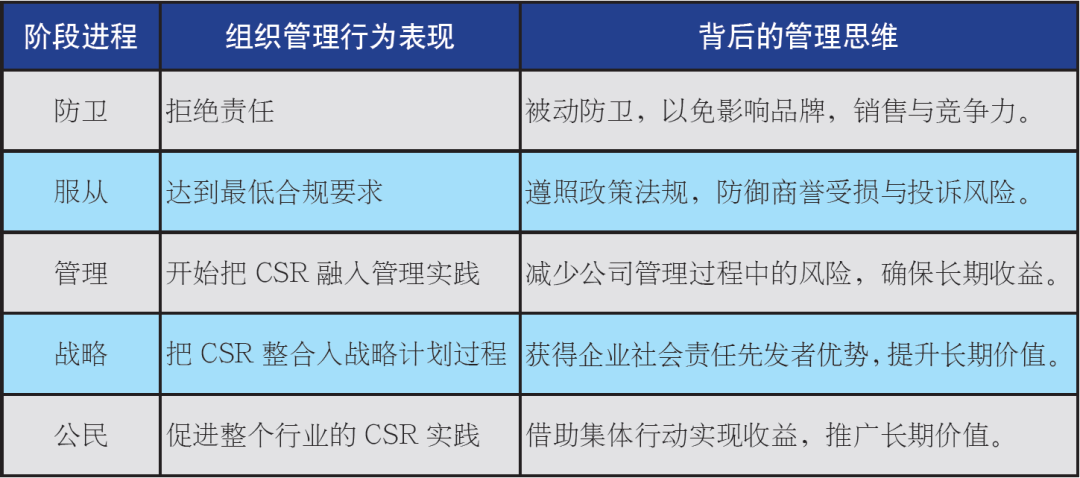 | 阶段进程 | 组织管理行为表现 | 背后的管理思维 |
|---|---|---|
| 防卫 | 拒绝责任 | 被动防卫，以免影响品牌，销售与竞争力。 |
| 服从 | 达到最低合规要求 | 遵照政策法规，防御商誉受损与投诉风险。 |
| 管理 | 开始把 CSR 融入管理实践 | 减少公司管理过程中的风险，确保长期收益。 |
| 战略 | 把 CSR 整合入战略计划过程 | 获得企业社会责任先发者优势，提升长期价值。 |
| 公民 | 促进整个行业的 CSR 实践 | 借助集体行动实现收益，推广长期价值。 |